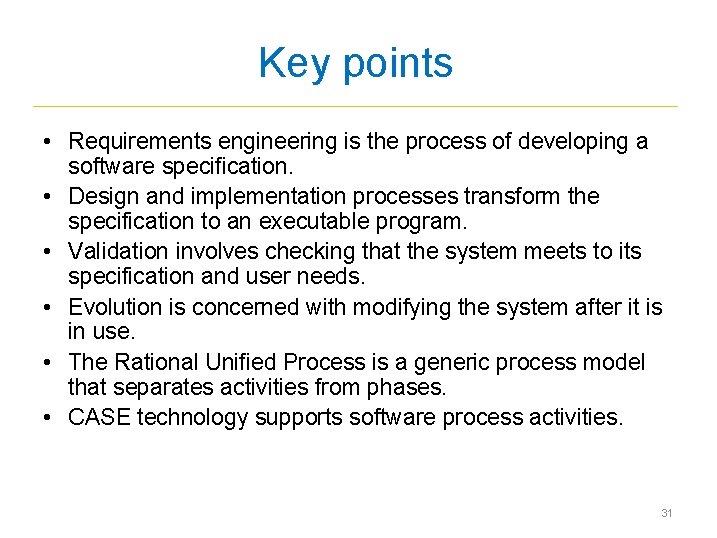 Key points

• Requirements engineering is the process of developing a software specification.
• Design and implementation processes transform the specification to an executable program.
• Validation involves checking that the system meets to its specification and user needs.
• Evolution is concerned with modifying the system after it is in use.
• The Rational Unified Process is a generic process model that separates activities from phases.
• CASE technology supports software process activities.

31